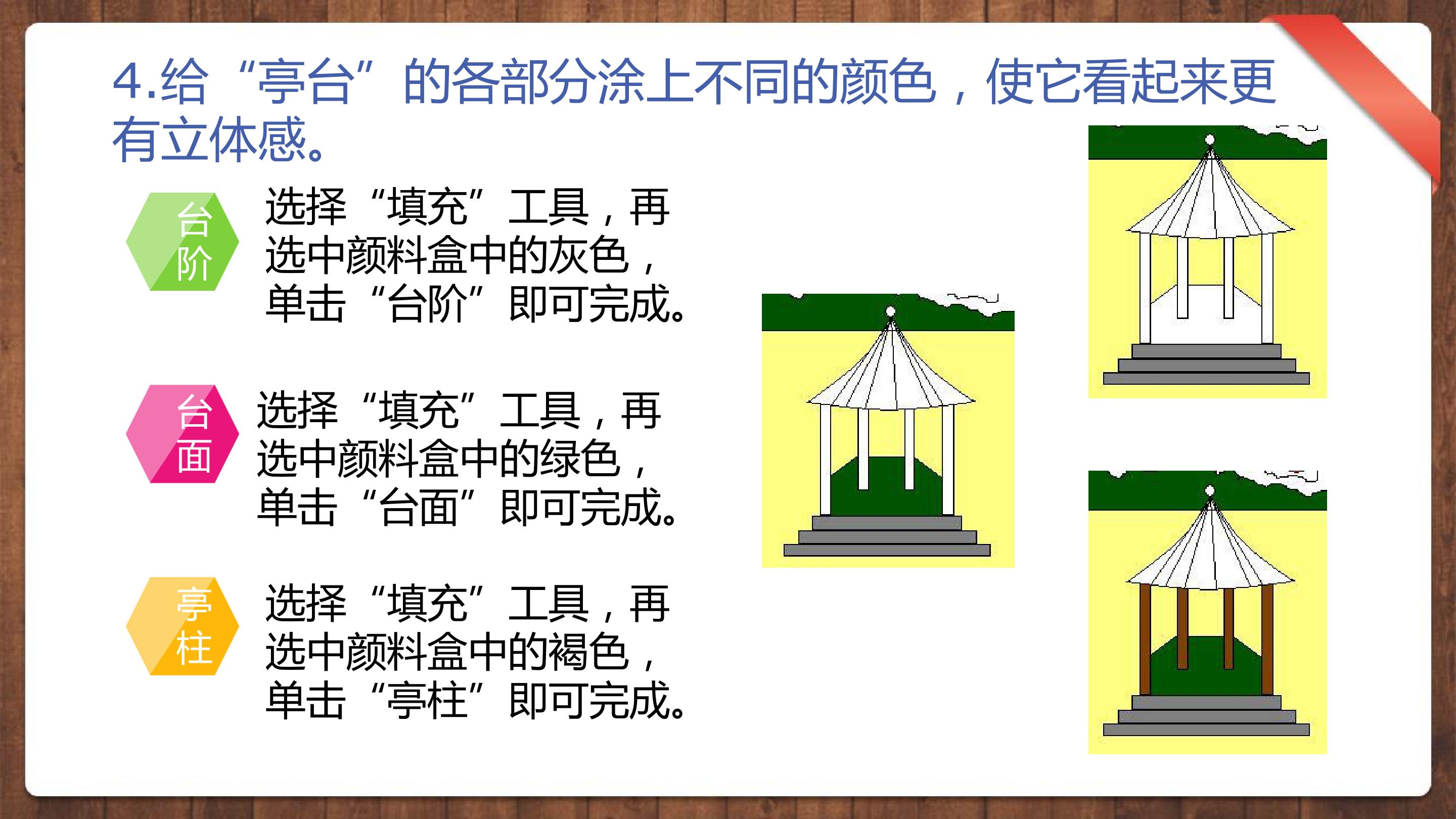 4.给“亭台”的各部分涂上不同的颜色，使它看起来更有立体感。

台阶

选择“填充”工具，再选中颜料盒中的灰色，单击“台阶”即可完成。

台面

选择“填充”工具，再选中颜料盒中的绿色，单击“台面”即可完成。

亭柱

选择“填充”工具，再选中颜料盒中的褐色，单击“亭柱”即可完成。